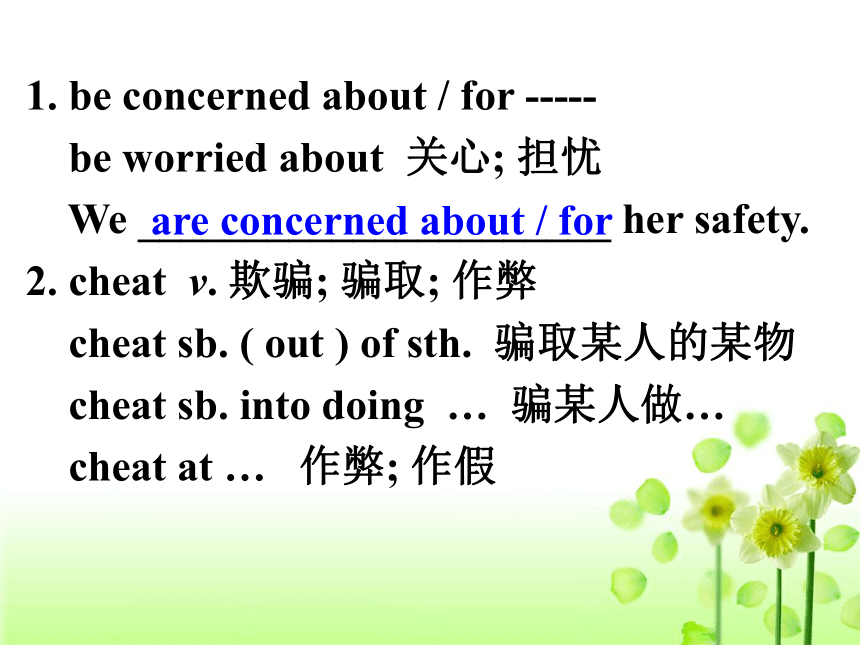 1. be concerned about / for -----
be worried about 关心; 担忧
We are concerned about / for her safety.
2. cheat v. 欺骗; 骗取; 作弊
cheat sb. ( out ) of sth. 骗取某人的某物
cheat sb. into doing … 骗某人做…
cheat at … 作弊; 作假